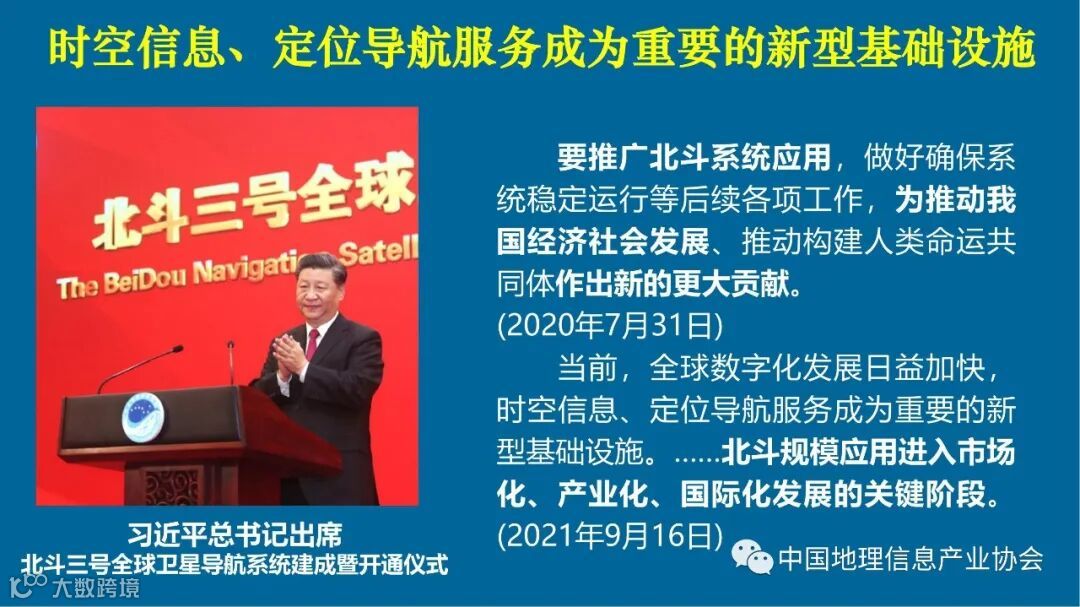 时空信息、定位导航服务成为重要的新型基础设施

北斗三号全球

The BeiDou Navigation Satell

习近平总书记出席
北斗三号全球卫星导航系统建成暨开通仪式

要推广北斗系统应用，做好确保系统稳定运行等后续各项工作，为推动我国经济社会发展、推动构建人类命运共同体作出新的更大贡献。
(2020年7月31日)

当前，全球数字化发展日益加快，时空信息、定位导航服务成为重要的新型基础设施。……北斗规模应用进入市场化、产业化、国际化发展的关键阶段。
(2021年9月16日)

中国地理信息产业协会

大数跨境